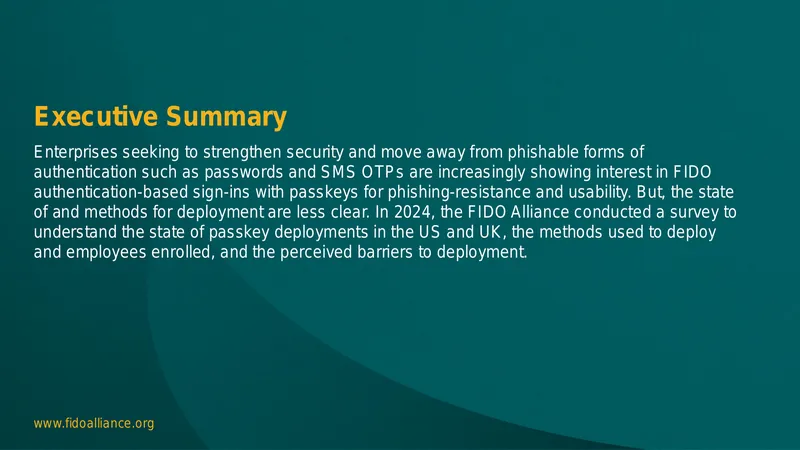 Executive Summary

Enterprises seeking to strengthen security and move away from phishable forms of authentication such as passwords and SMS OTPs are increasingly showing interest in FIDO authentication-based sign-ins with passkeys for phishing-resistance and usability. But, the state of and methods for deployment are less clear. In 2024, the FIDO Alliance conducted a survey to understand the state of passkey deployments in the US and UK, the methods used to deploy and employees enrolled, and the perceived barriers to deployment.

www.fidoalliance.org